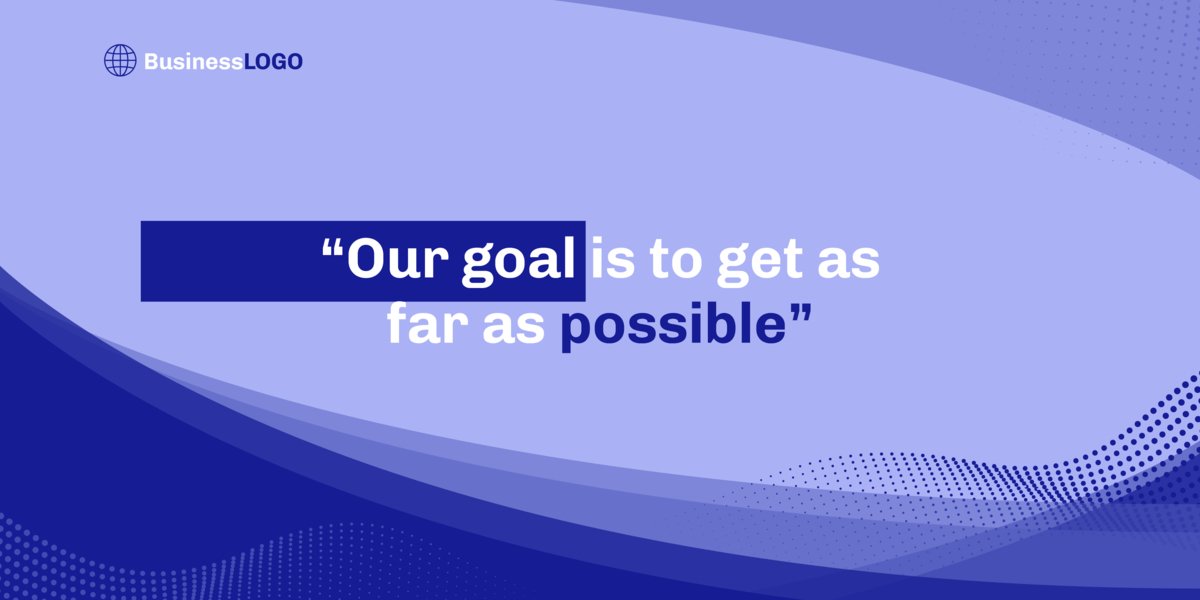 BusinessLOGO

“Our goal is to get as far as possible”